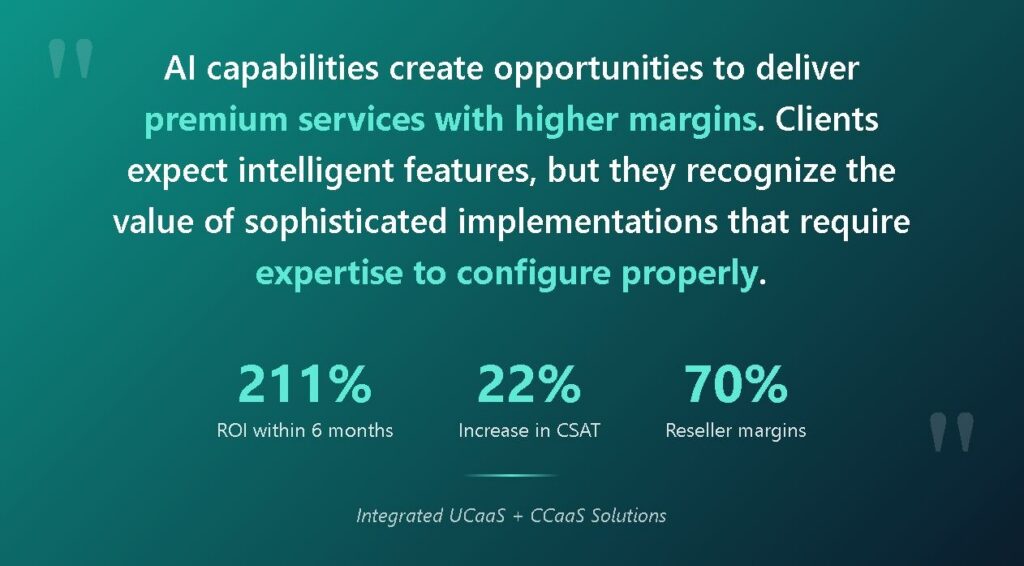 "

AI capabilities create opportunities to deliver premium services with higher margins. Clients expect intelligent features, but they recognize the value of sophisticated implementations that require expertise to configure properly.

211%
ROI within 6 months

22%
Increase in CSAT

70%
Reseller margins

"

Integrated UCaaS + CCaaS Solutions